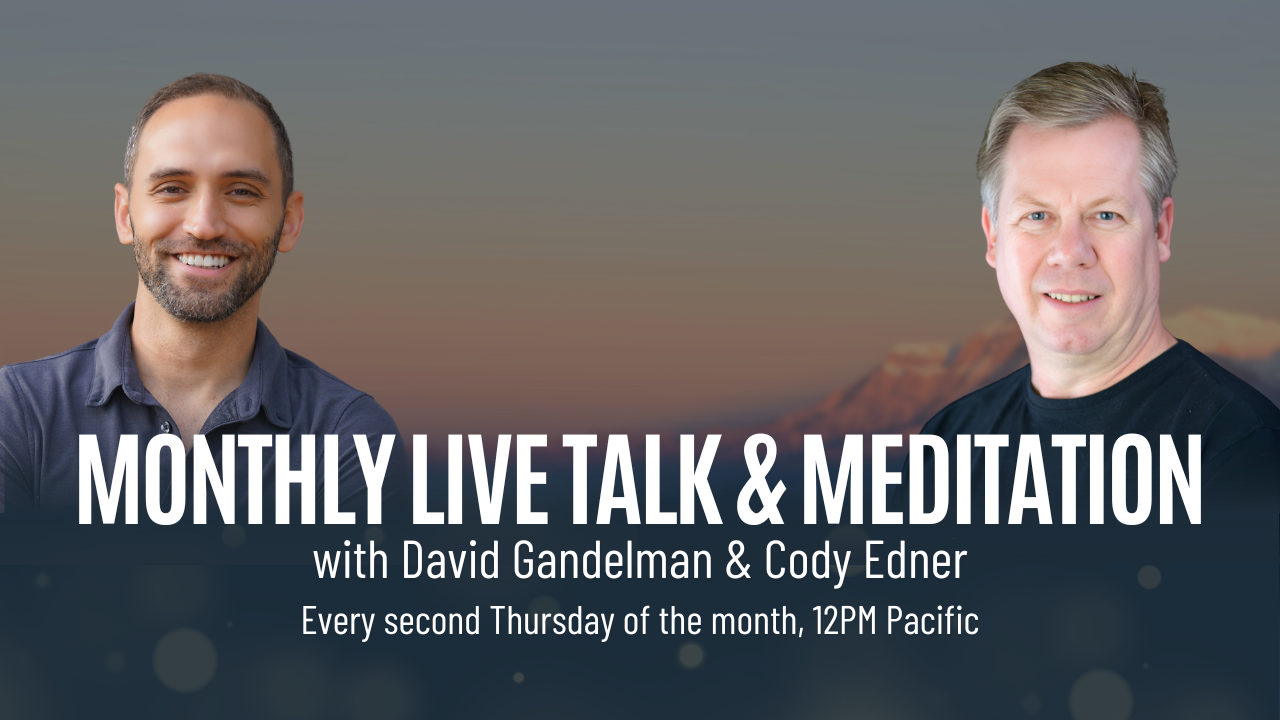 MONTHLY LIVE TALK & MEDITATION
with David Gandelman & Cody Edner
Every second Thursday of the month, 12PM Pacific